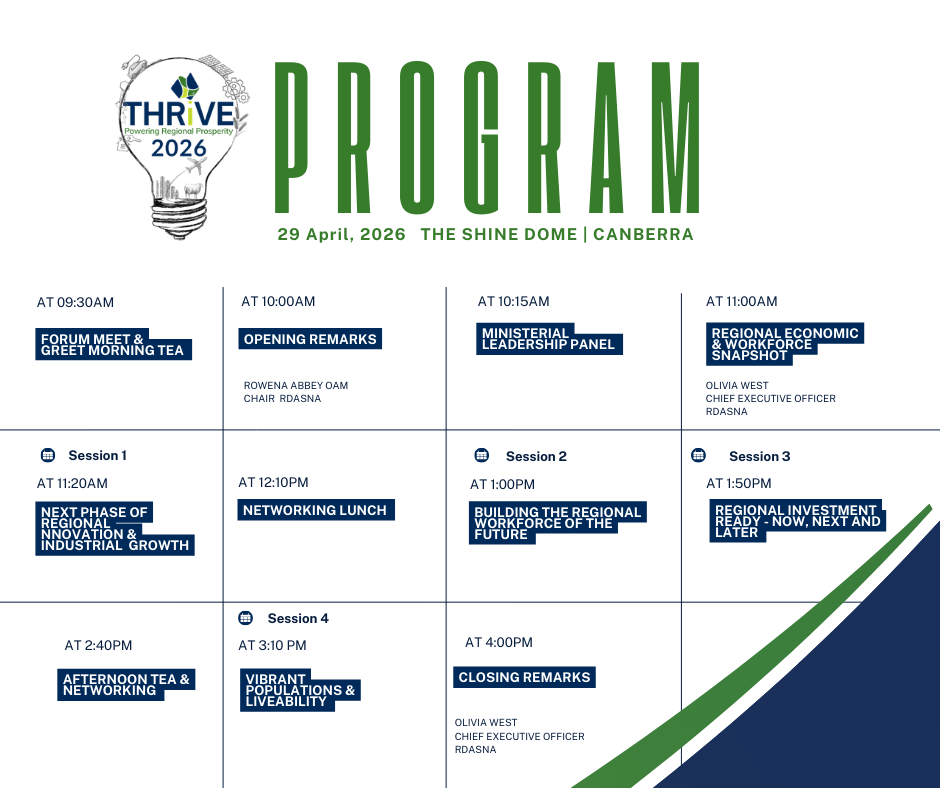 THRiVE
Powering Regional Prosperity
2026

PROGRAM

29 April, 2026 THE SHINE DOME | CANBERRA

AT 09:30AM

FORUM MEET & GREET MORNING TEA

AT 10:00AM

OPENING REMARKS

ROWENA ABBEY OAM
CHAIR RDASNA

AT 10:15AM

MINISTERIAL LEADERSHIP PANEL

AT 11:00AM

REGIONAL ECONOMIC & WORKFORCE SNAPSHOT

OLIVIA WEST
CHIEF EXECUTIVE OFFICER
RDASNA

Session 1

AT 11:20AM

NEXT PHASE OF REGIONAL NNOVATION & INDUSTRIAL GROWTH

AT 12:10PM

NETWORKING LUNCH

Session 2

AT 1:00PM

BUILDING THE REGIONAL WORKFORCE OF THE FUTURE

Session 3

AT 1:50PM

REGIONAL INVESTMENT READY - NOW, NEXT AND LATER

AT 2:40PM

AFTERNOON TEA & NETWORKING

Session 4

AT 3:10 PM

VIBRANT POPULATIONS & LIVEABILITY

AT 4:00PM

CLOSING REMARKS

OLIVIA WEST
CHIEF EXECUTIVE OFFICER
RDASNA